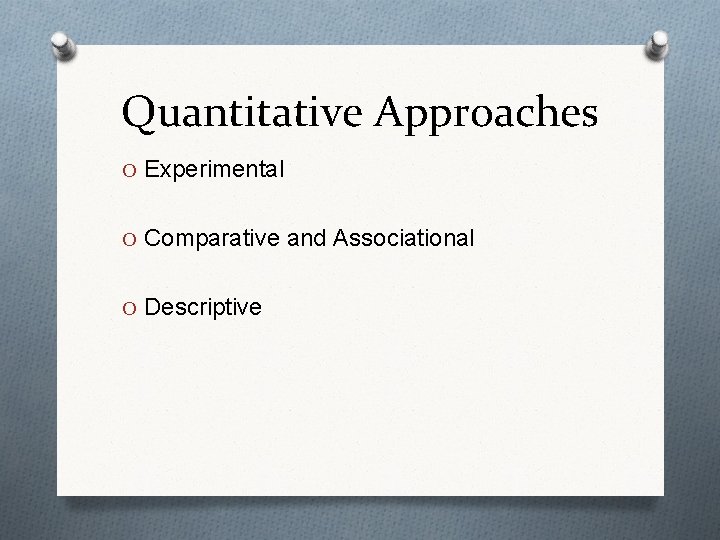 Quantitative Approaches

O Experimental

O Comparative and Associational

O Descriptive